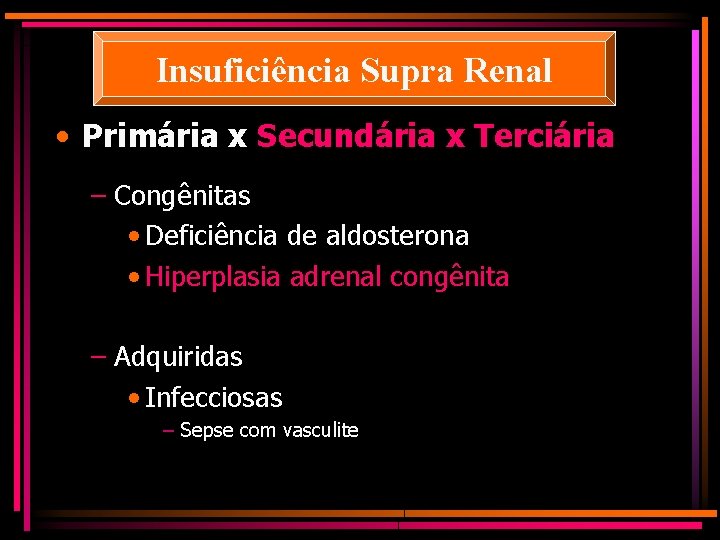 Insuficiência Supra Renal

• Primária x Secundária x Terciária

– Congênitas
• Deficiência de aldosterona
• Hiperplasia adrenal congênita

– Adquiridas
• Infecciosas
– Sepse com vasculite